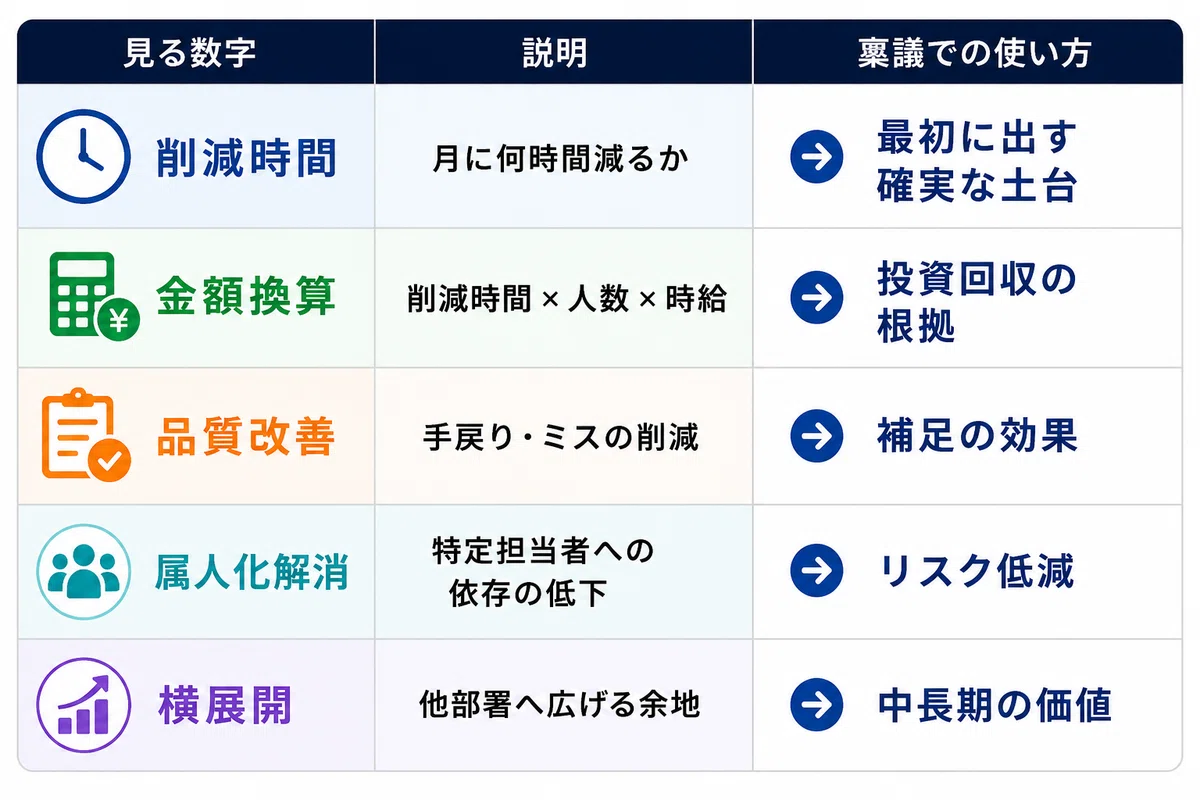 | 見る数字 | 説明 | 稟議での使い方 |
|---|---|---|
| 削減時間 | 月に何時間減るか | 最初に出す確実な土台 |
| 金額換算 | 削減時間 × 人数 × 時給 | 投資回収の根拠 |
| 品質改善 | 手戻り・ミスの削減 | 補足の効果 |
| 属人化解消 | 特定担当者への依存の低下 | リスク低減 |
| 横展開 | 他部署へ広げる余地 | 中長期の価値 |